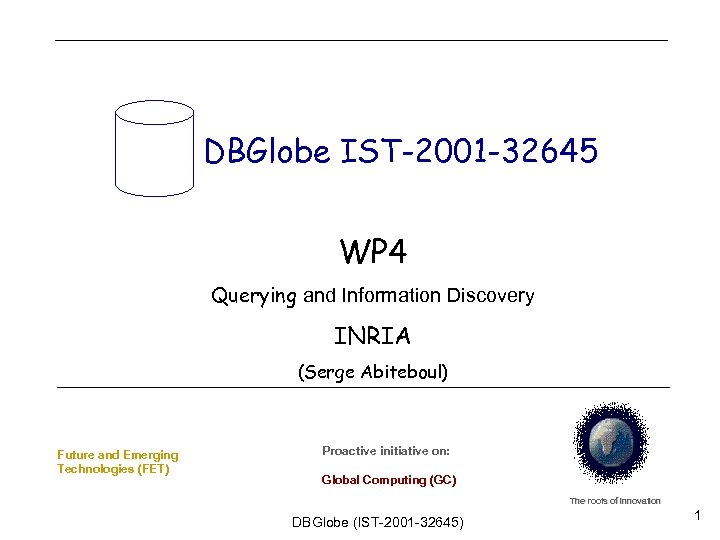 DBGlobe IST-2001-32645

WP4

Querying and Information Discovery

INRIA

(Serge Abiteboul)

Future and Emerging Technologies (FET)

Proactive initiative on:

Global Computing (GC)

The roots of innovation

DBGlobe (IST-2001-32645)

1